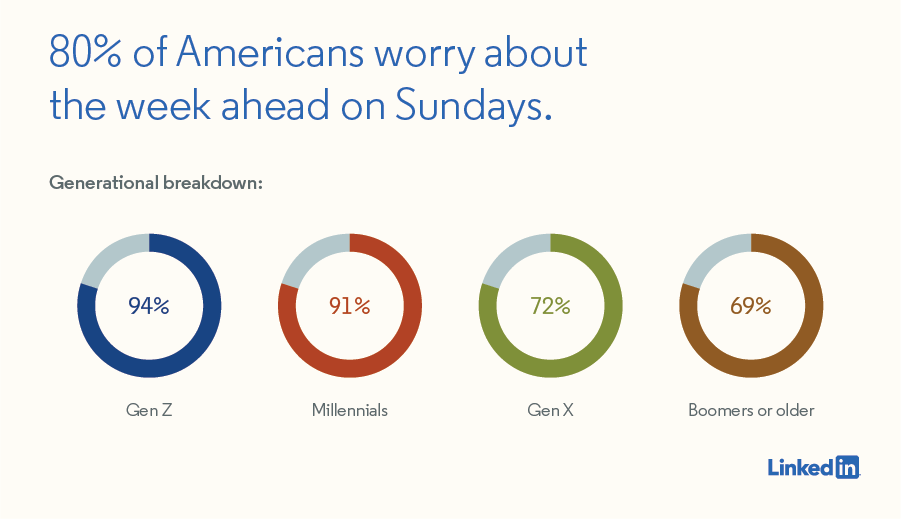 80% of Americans worry about the week ahead on Sundays.

Generational breakdown:

94%
Gen Z

91%
Millennials

72%
Gen X

69%
Boomers or older

LinkedIn